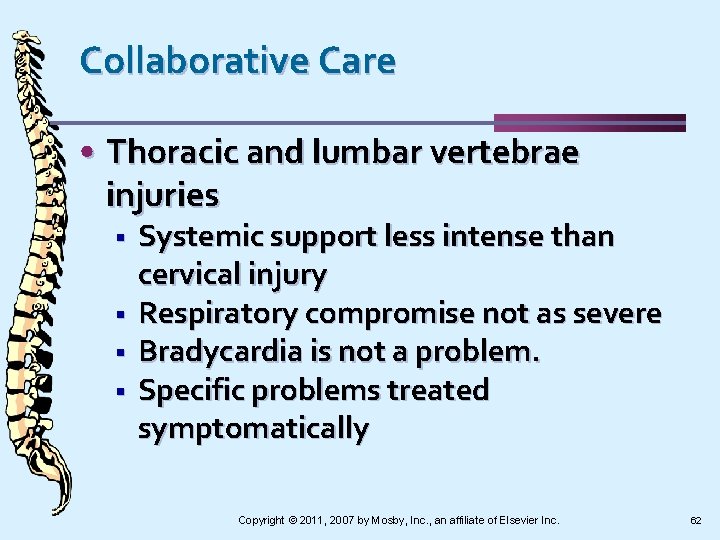 Collaborative Care

• Thoracic and lumbar vertebrae injuries
  ▪ Systemic support less intense than cervical injury
  ▪ Respiratory compromise not as severe
  ▪ Bradycardia is not a problem.
  ▪ Specific problems treated symptomatically

Copyright © 2011, 2007 by Mosby, Inc., an affiliate of Elsevier Inc.

62